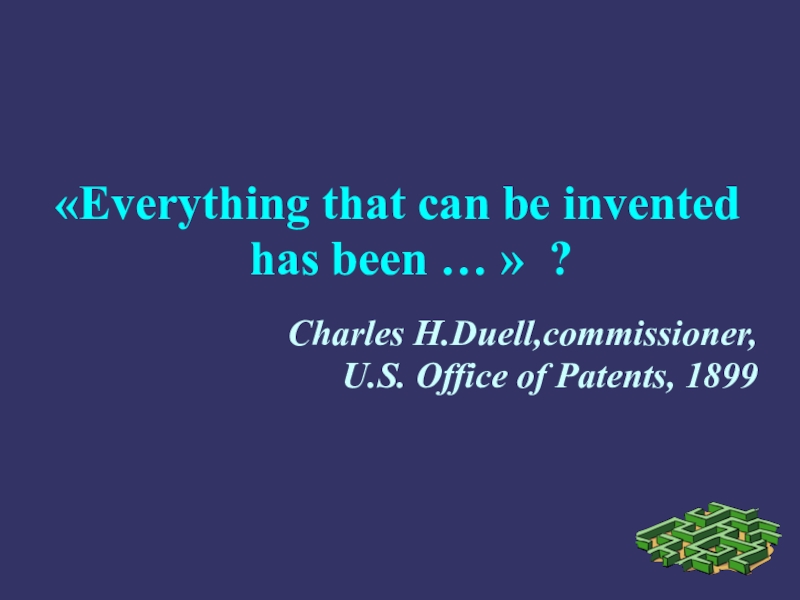 «Everything that can be invented has been … » ?

Charles H.Duell,commissioner, U.S. Office of Patents, 1899